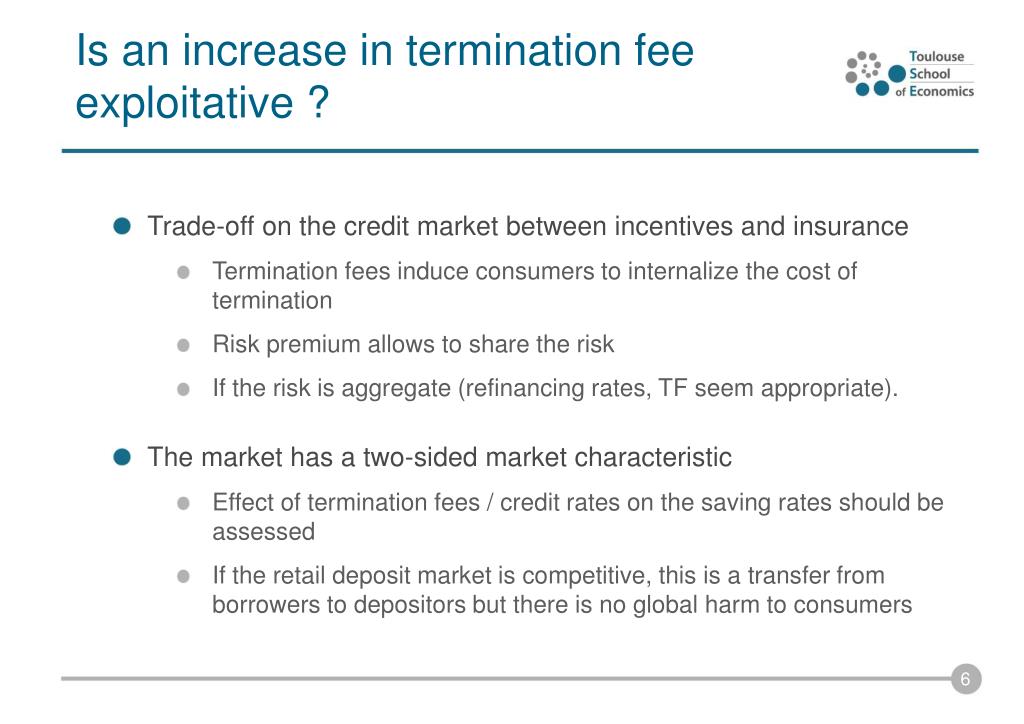 Is an increase in termination fee exploitative ?

Toulouse School of Economics

Trade-off on the credit market between incentives and insurance

Termination fees induce consumers to internalize the cost of termination

Risk premium allows to share the risk

If the risk is aggregate (refinancing rates, TF seem appropriate).

The market has a two-sided market characteristic

Effect of termination fees / credit rates on the saving rates should be assessed

If the retail deposit market is competitive, this is a transfer from borrowers to depositors but there is no global harm to consumers

6